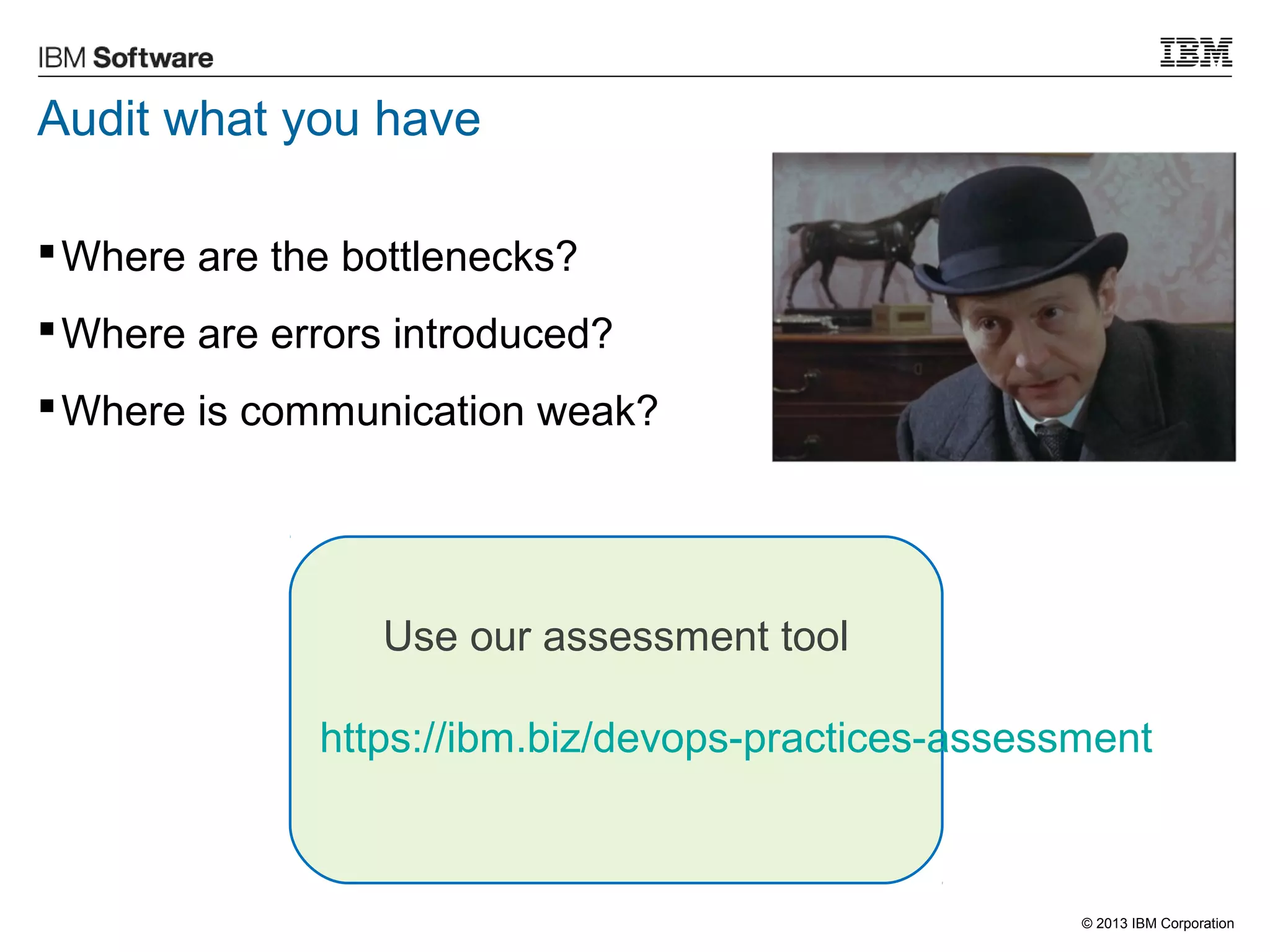 IBM Software

IBM

Audit what you have

▪ Where are the bottlenecks?

▪ Where are errors introduced?

▪ Where is communication weak?

Use our assessment tool

https://ibm.biz/devops-practices-assessment

© 2013 IBM Corporation